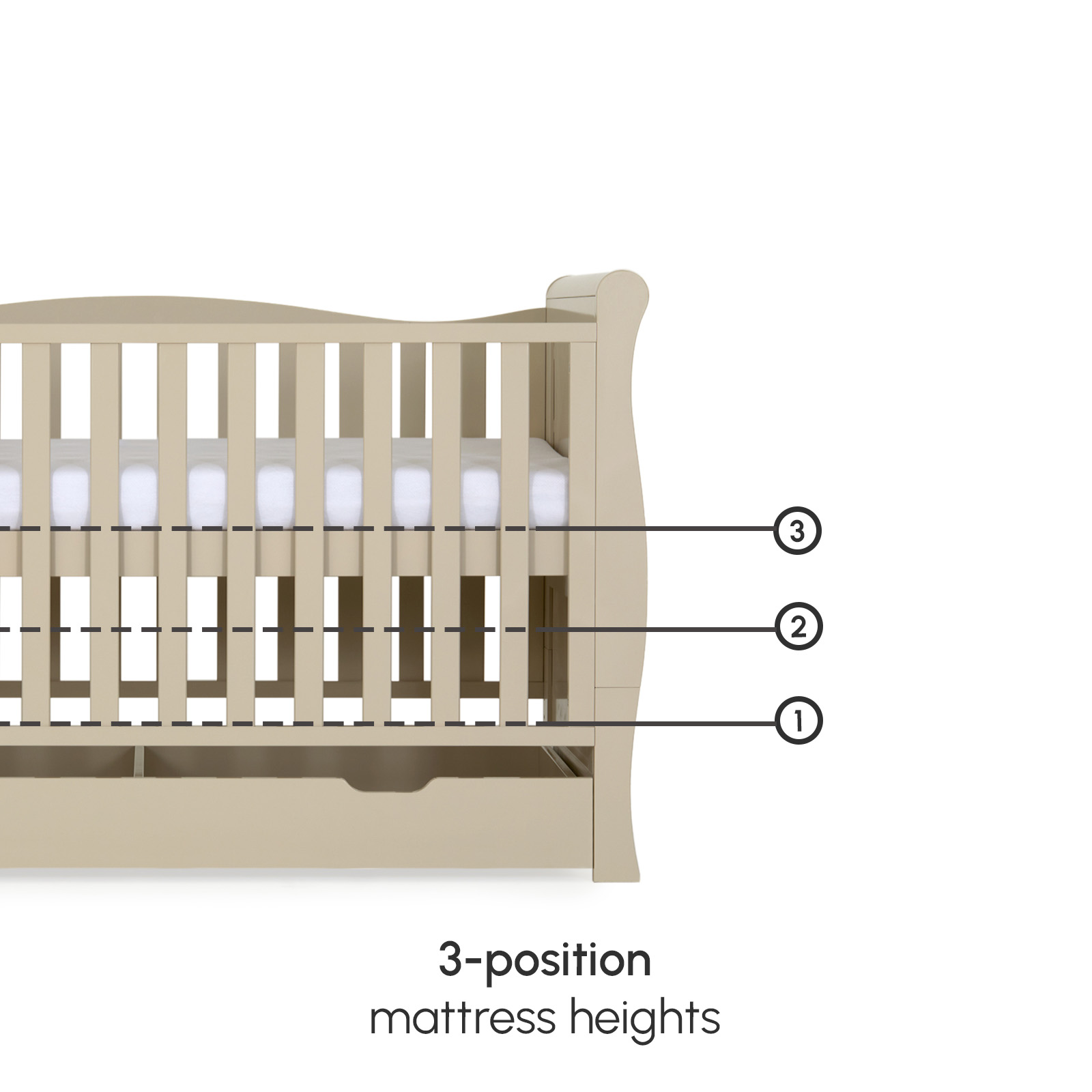 3

2

1

3-position
mattress heights